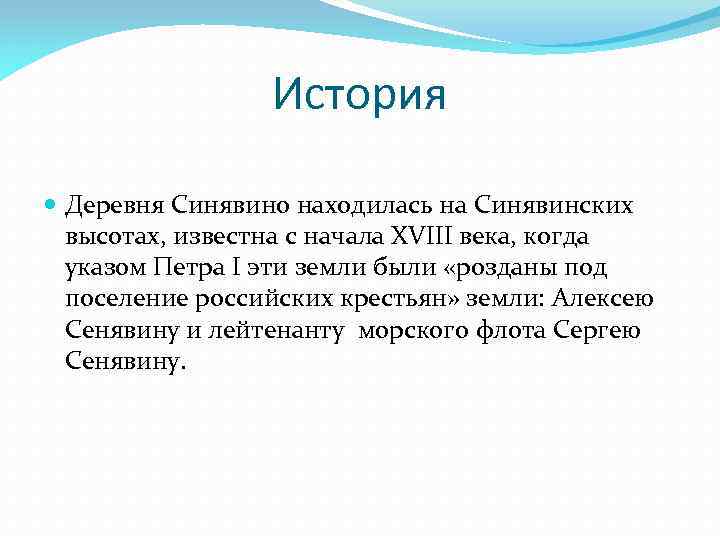 История

Деревня Синявино находилась на Синявинских высотах, известна с начала XVIII века, когда указом Петра I эти земли были «розданы под поселение российских крестьян» земли: Алексею Сенявину и лейтенанту  морского флота Сергею Сенявину.